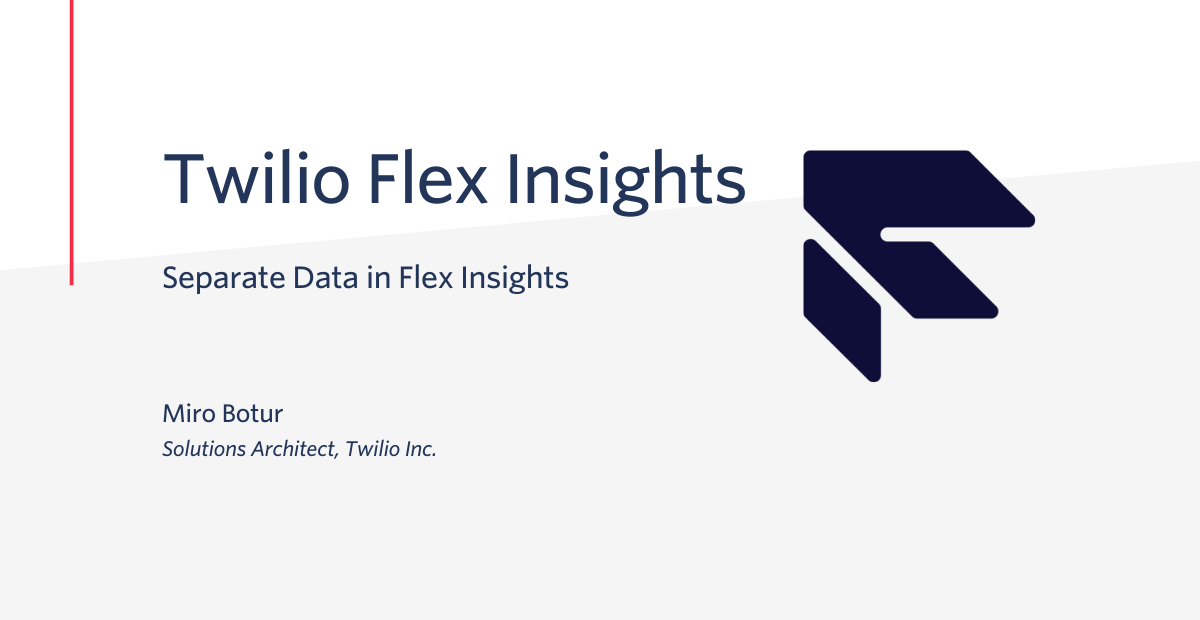 Twilio Flex Insights

Separate Data in Flex Insights

Miro Botur
Solutions Architect, Twilio Inc.